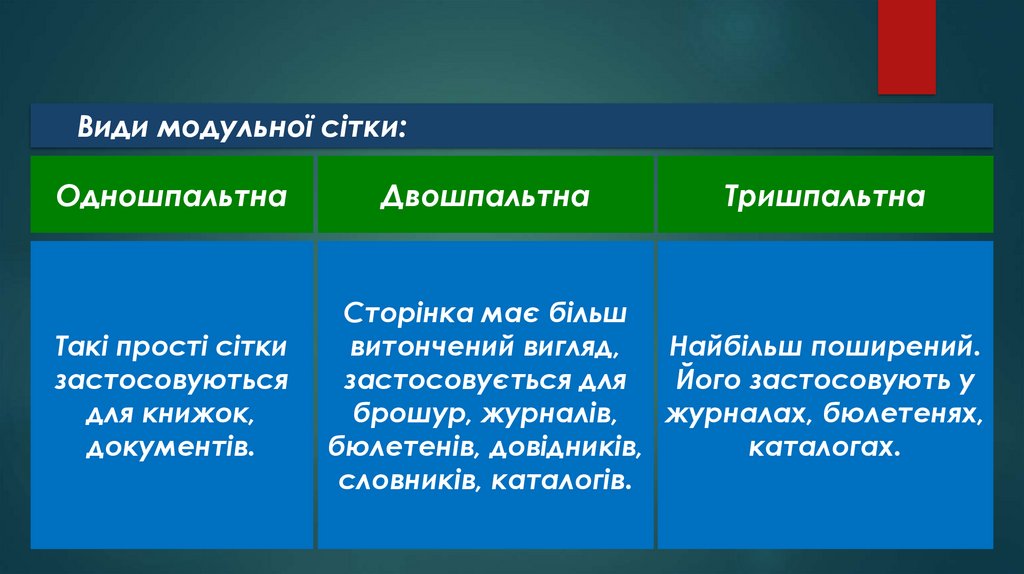 Види модульної сітки:

| Одношпальтна | Двошпальтна | Тришпальтна |
|---|---|---|
| Такі прості сітки застосовуються для книжок, документів. | Сторінка має більш витончений вигляд, застосовується для брошур, журналів, бюлетенів, довідників, словників, каталогів. | Найбільш поширений. Його застосовують у журналах, бюлетенях, каталогах. |